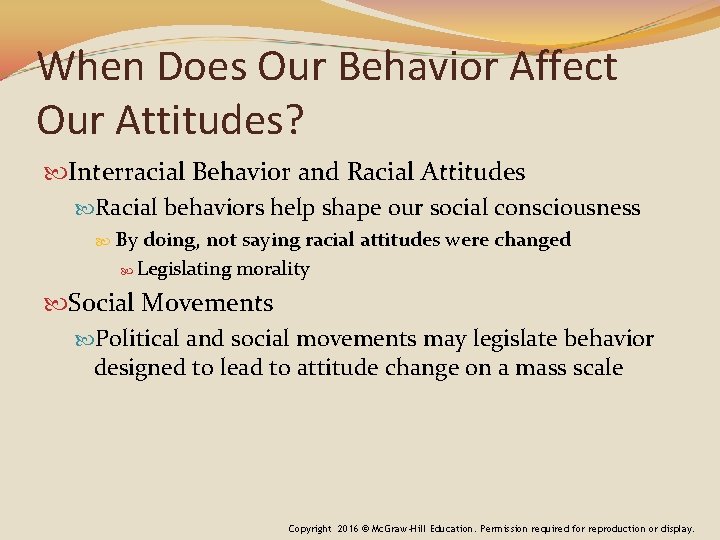 When Does Our Behavior Affect Our Attitudes?

Interracial Behavior and Racial Attitudes

Racial behaviors help shape our social consciousness

By doing, not saying racial attitudes were changed

Legislating morality

Social Movements

Political and social movements may legislate behavior designed to lead to attitude change on a mass scale

Copyright 2016 © McGraw-Hill Education. Permission required for reproduction or display.